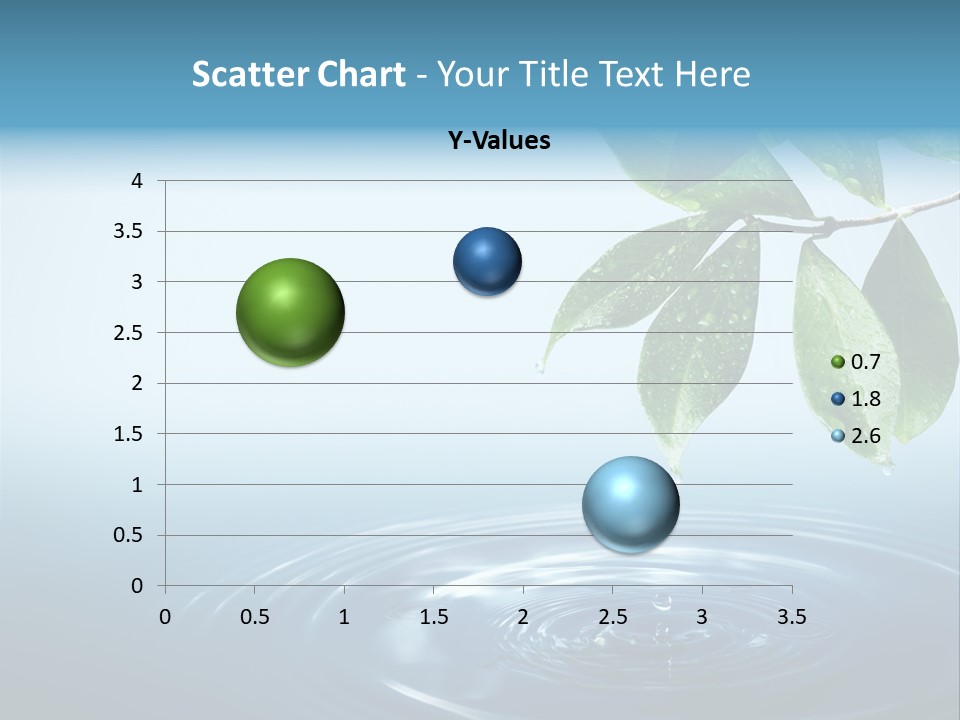 Scatter Chart - Your Title Text Here

Y-Values

4
3.5
3
2.5
2
1.5
1
0.5
0

0 0.5 1 1.5 2 2.5 3 3.5

0.7
1.8
2.6